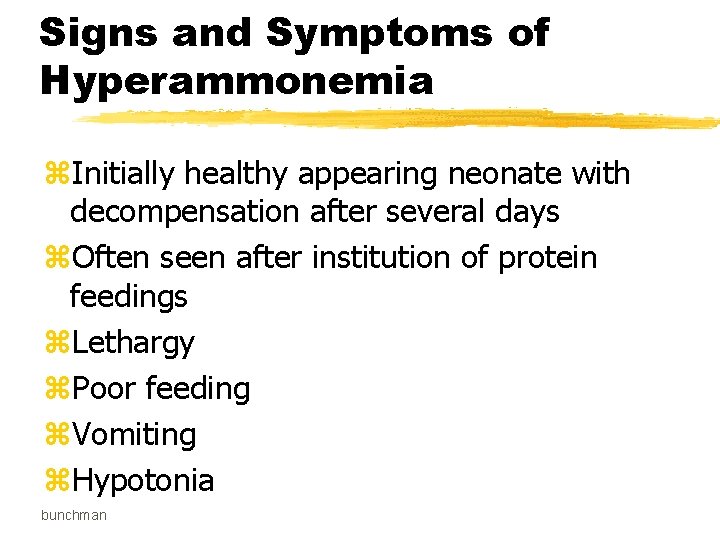 Signs and Symptoms of Hyperammonemia

⌘Initially healthy appearing neonate with decompensation after several days

⌘Often seen after institution of protein feedings

⌘Lethargy

⌘Poor feeding

⌘Vomiting

⌘Hypotonia

bunchman